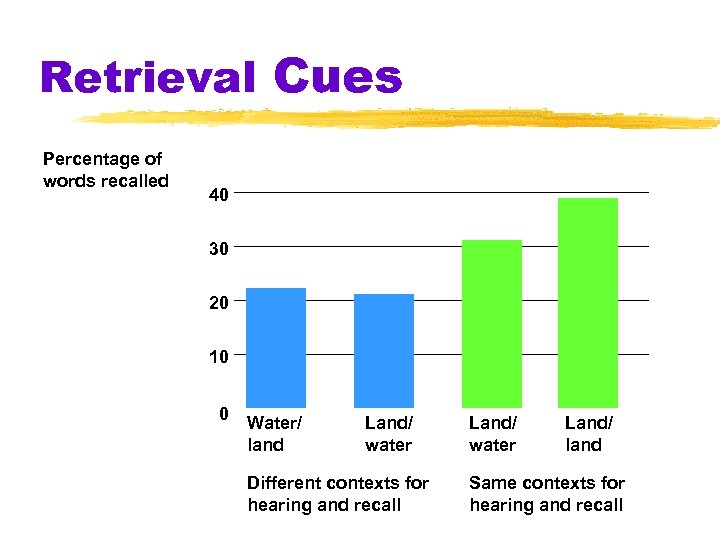 Retrieval Cues

Percentage of words recalled

40
30
20
10
0

Water/ land
Land/ water
Land/ water
Land/ land

Different contexts for hearing and recall

Same contexts for hearing and recall